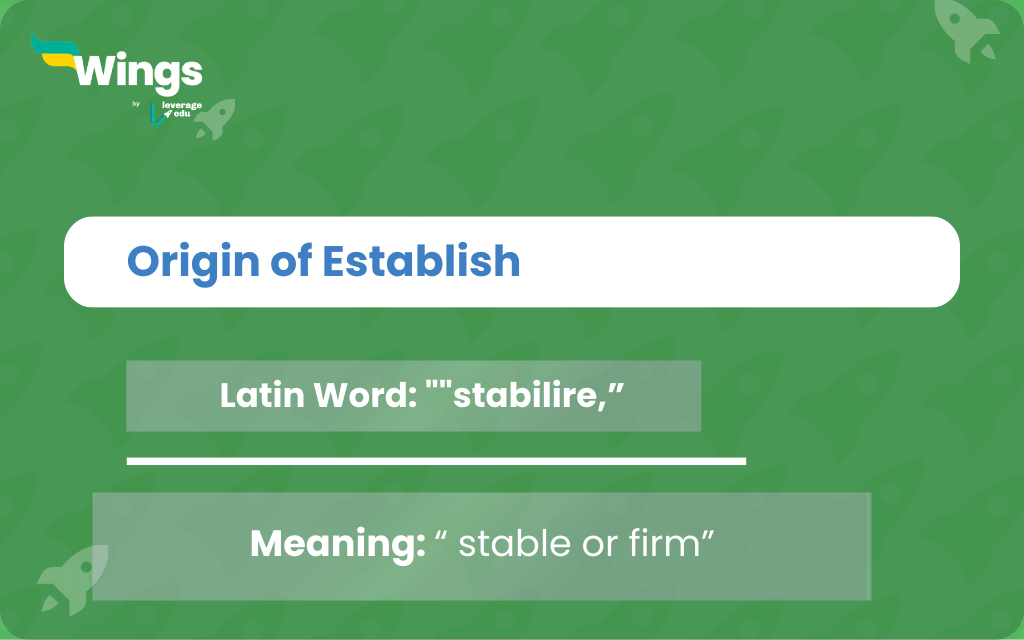 Wings
by leverage edu

Origin of Establish

Latin Word: ""stabilire,”

Meaning: “ stable or firm”